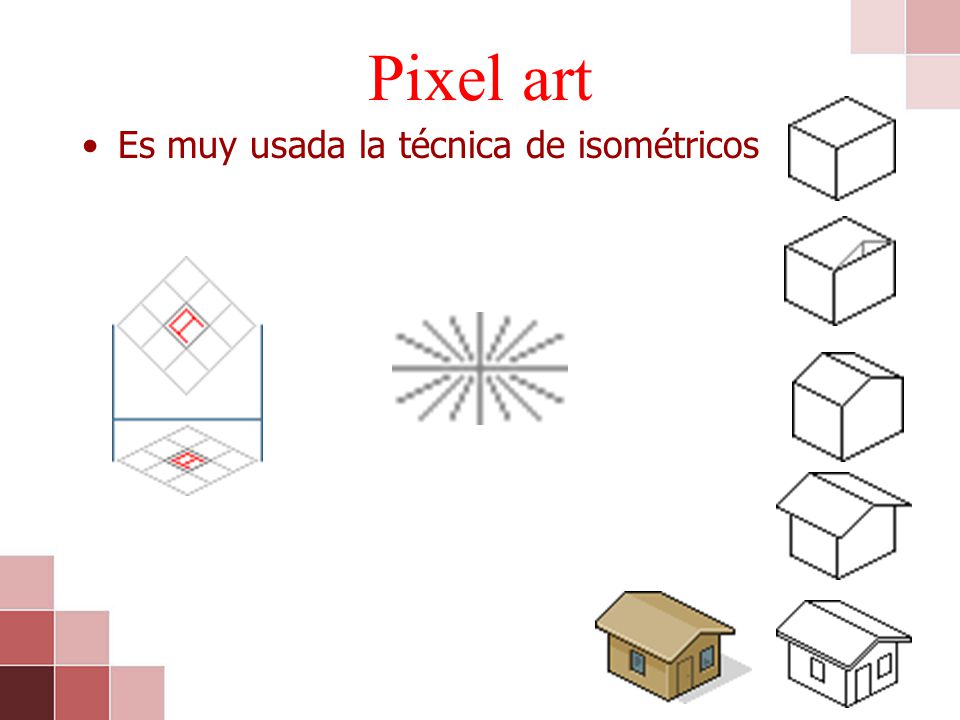 Pixel art

• Es muy usada la técnica de isométricos